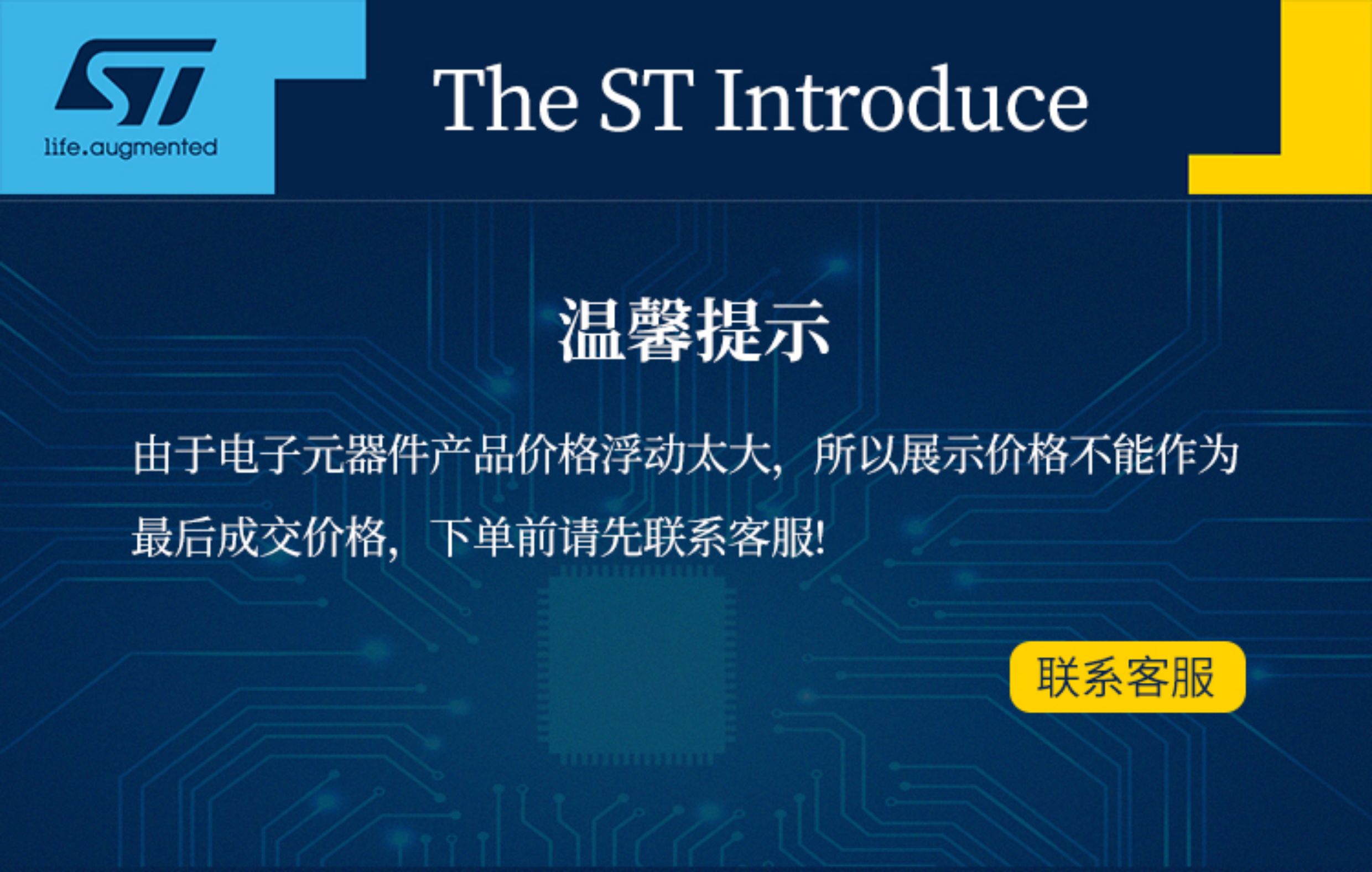 ST
life.augmented

The ST Introduce

温馨提示

由于电子元器件产品价格浮动太大，所以展示价格不能作为最后成交价格，下单前请先联系客服!

联系客服